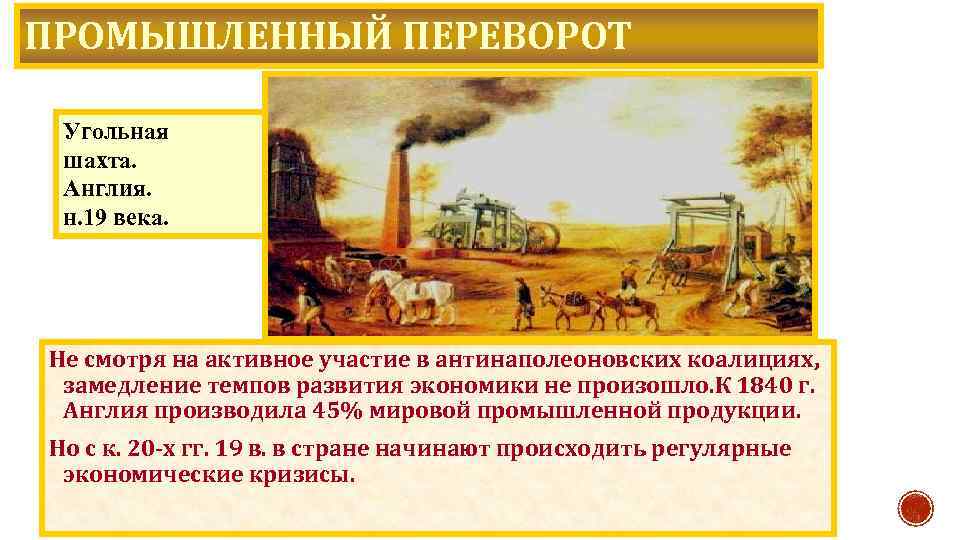 ПРОМЫШЛЕННЫЙ ПЕРЕВОРОТ

Угольная шахта. Англия. н.19 века.

Не смотря на активное участие в антинаполеоновских коалициях, замедление темпов развития экономики не произошло.К 1840 г. Англия производила 45% мировой промышленной продукции.

Но с к. 20-х гг. 19 в. в стране начинают происходить регулярные экономические кризисы.